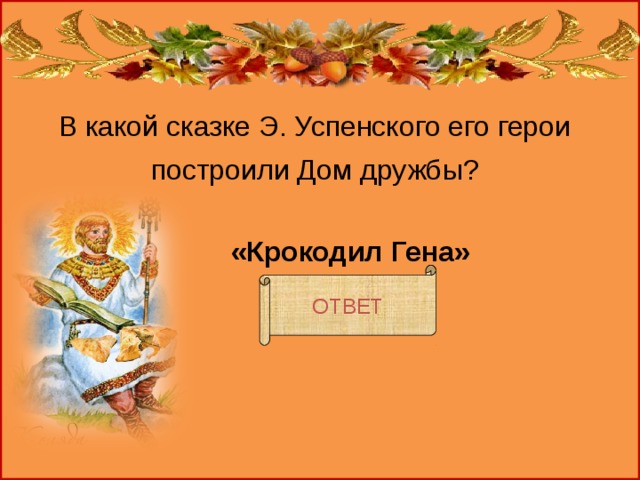 В какой сказке Э. Успенского его герои построили Дом дружбы?

«Крокодил Гена»

ОТВЕТ